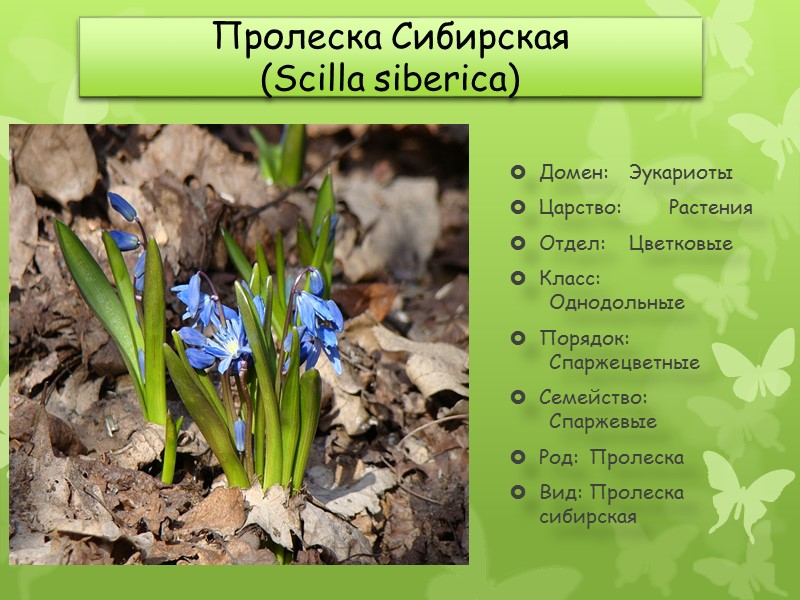 Пролеска Сибирская
(Scilla siberica)

Домен: Эукариоты
Царство: Растения
Отдел: Цветковые
Класс: Однодольные
Порядок: Спаржецветные
Семейство: Спаржевые
Род: Пролеска
Вид: Пролеска сибирская